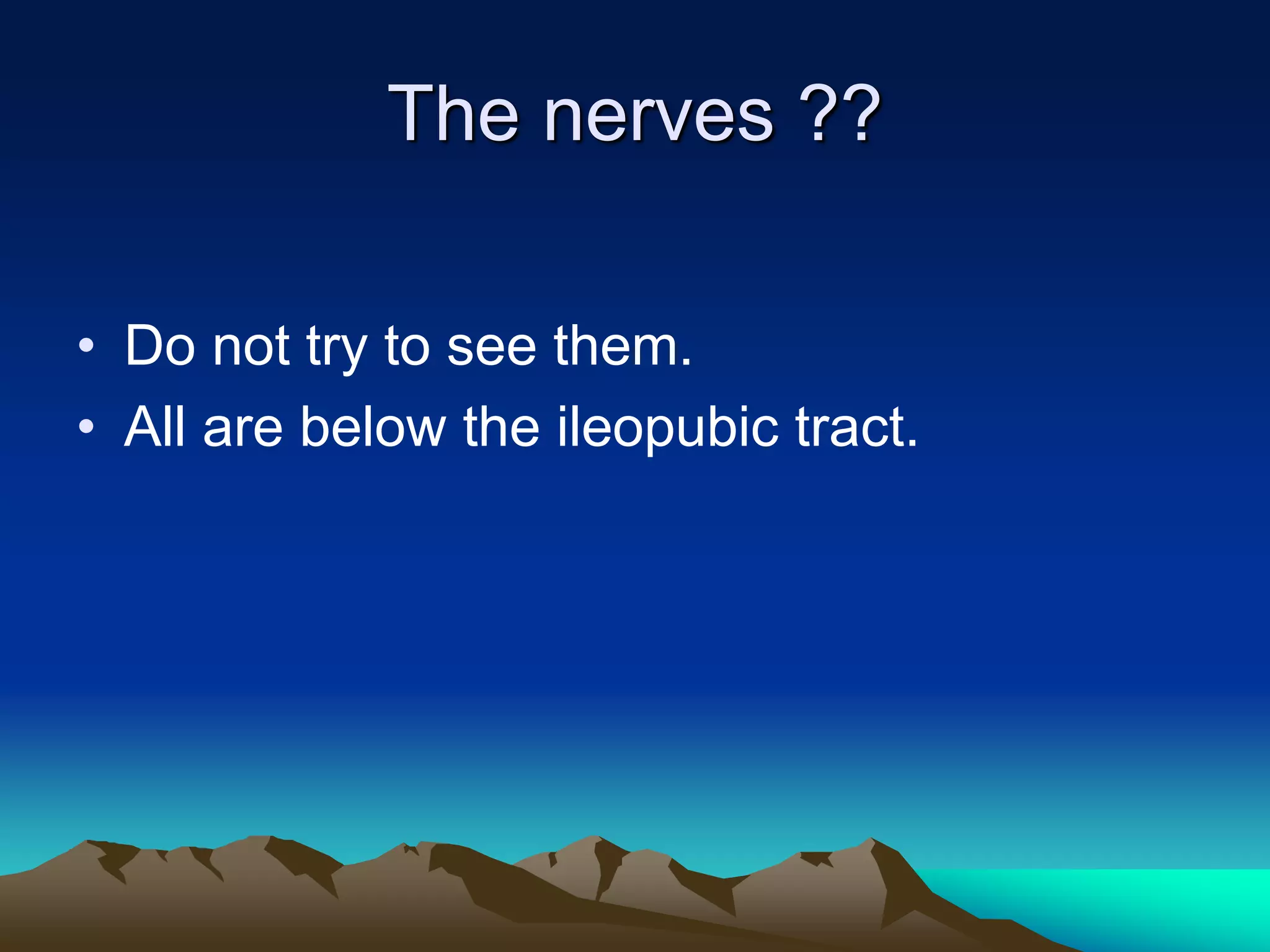 The nerves ??

• Do not try to see them.
• All are below the ileopubic tract.